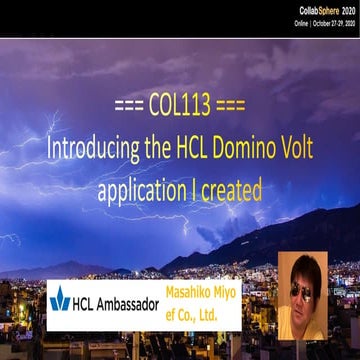 CollabSphere 2020
Online | October 27-29, 2020

=== COL113 ===
Introducing the HCL Domino Volt application I created

HCL Ambassador

Masahiko Miyo
ef Co., Ltd.